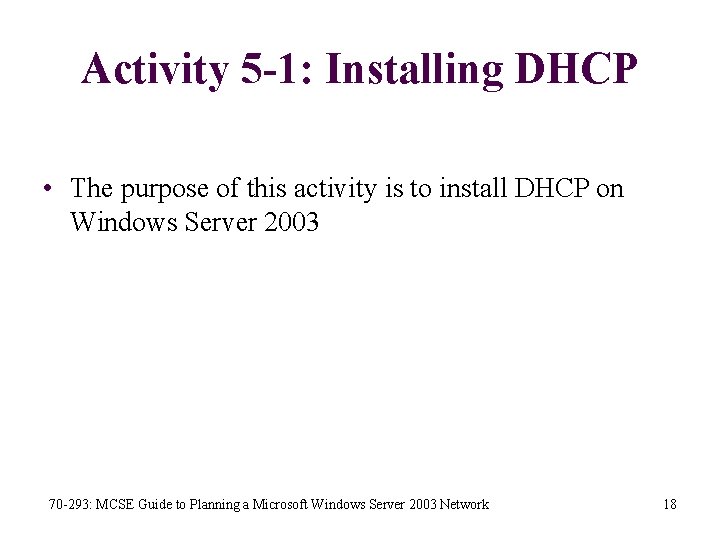 Activity 5-1: Installing DHCP

• The purpose of this activity is to install DHCP on Windows Server 2003

70-293: MCSE Guide to Planning a Microsoft Windows Server 2003 Network

18